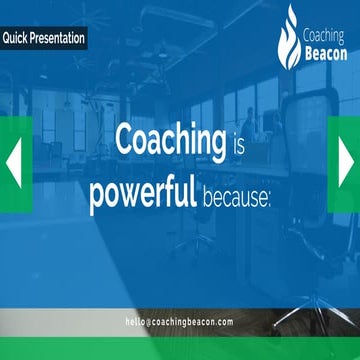 Quick Presentation

Coaching Beacon

Coaching is powerful because:

hello@coachingbeacon.com